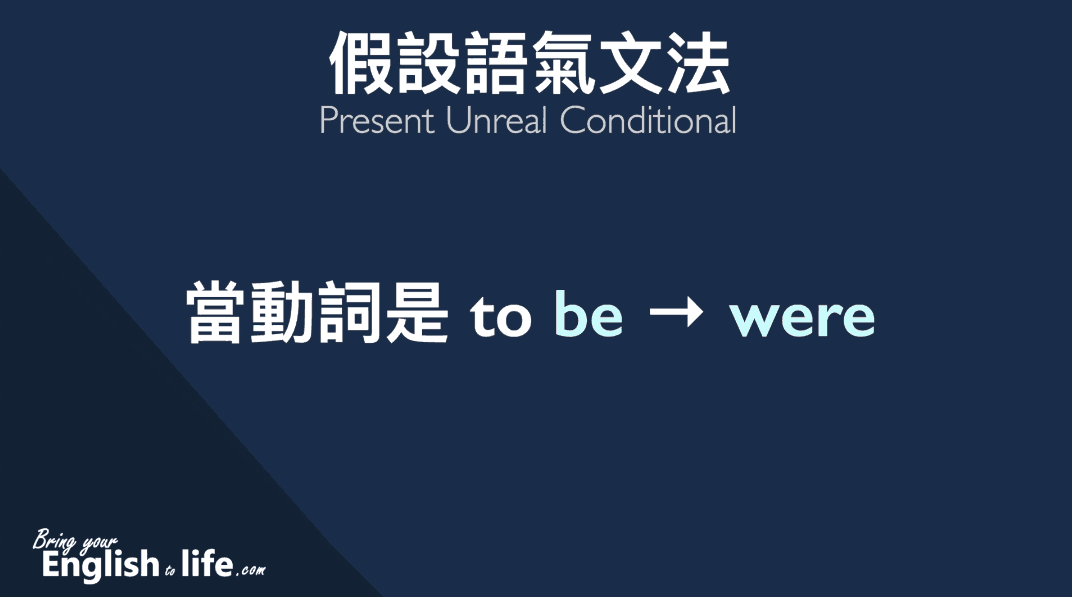 假設語氣文法

Present Unreal Conditional

當動詞是 to be → were

Bring your English to life.com